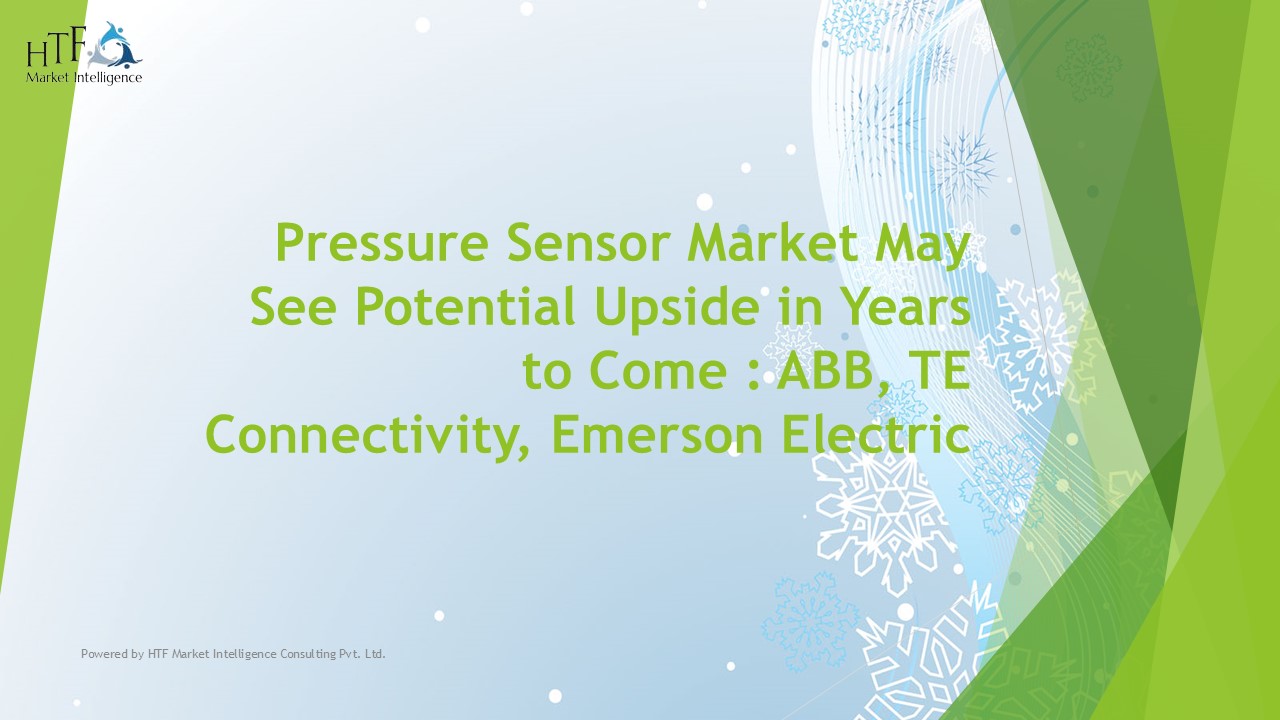 HTF
Market Intelligence

Pressure Sensor Market May See Potential Upside in Years to Come : ABB, TE Connectivity, Emerson Electric

Powered by HTF Market Intelligence Consulting Pvt. Ltd.